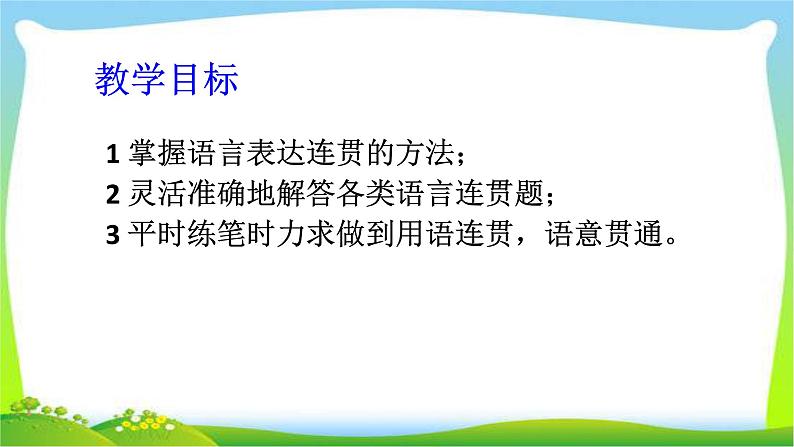 教学目标

1 掌握语言表达连贯的方法；
2 灵活准确地解答各类语言连贯题；
3 平时练笔时力求做到用语连贯，语意贯通。